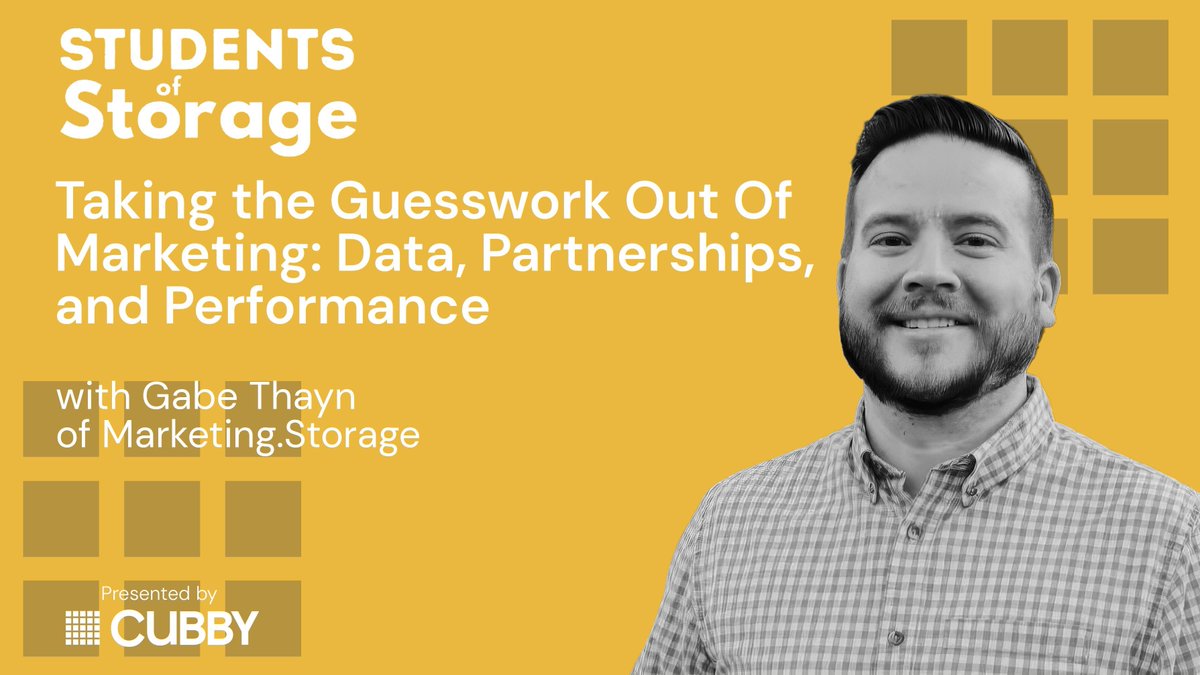 STUDENTS of Storage

Taking the Guesswork Out Of Marketing: Data, Partnerships, and Performance

with Gabe Thayn of Marketing.Storage

Presented by CUBBY